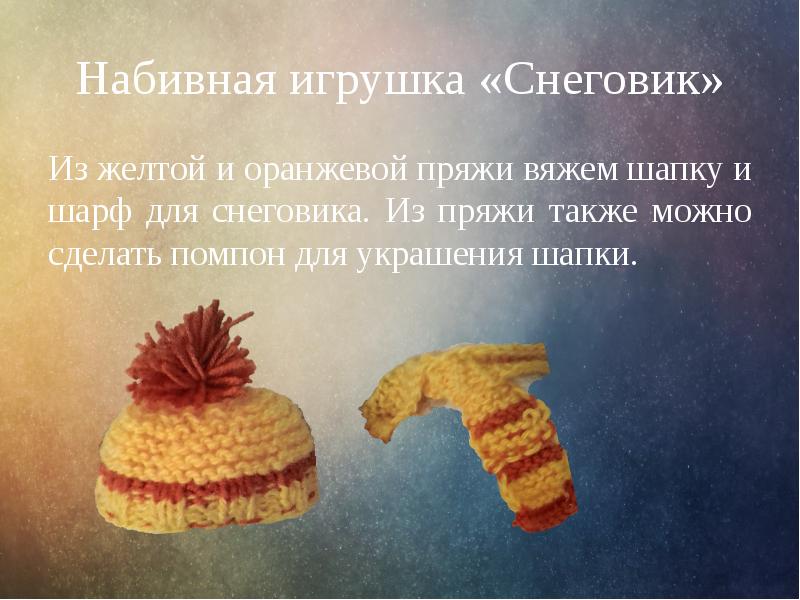 Набивная игрушка «Снеговик»

Из желтой и оранжевой пряжи вяжем шапку и шарф для снеговика. Из пряжи также можно сделать помпон для украшения шапки.